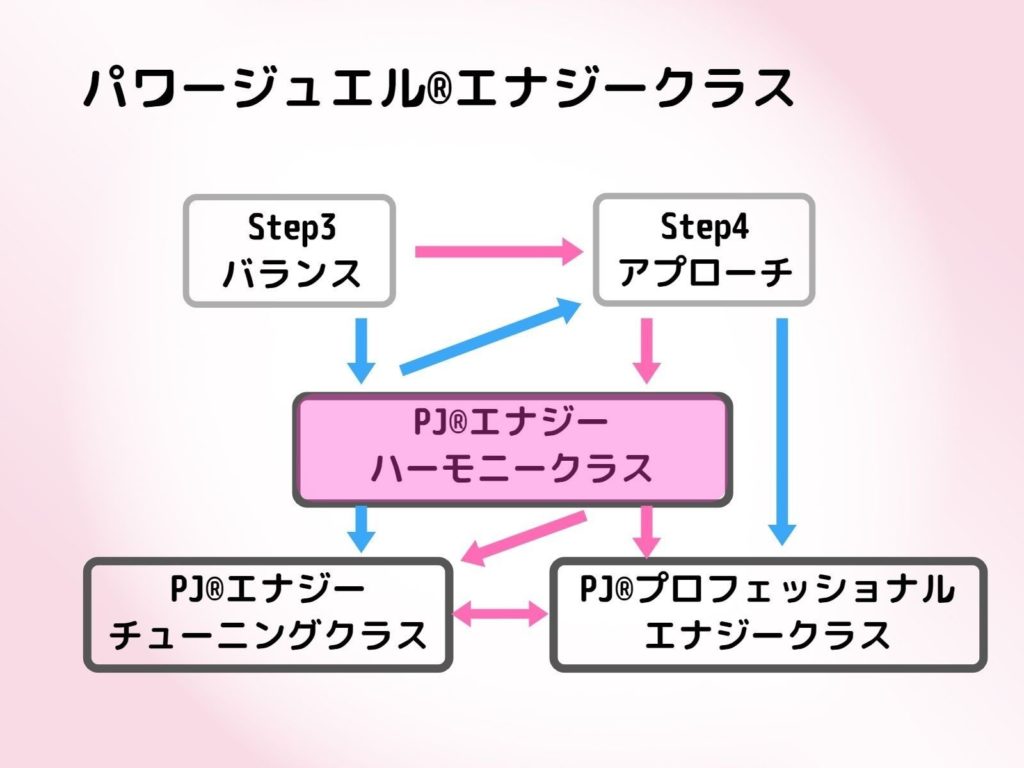 パワージュエル®エナジークラス

Step3
バランス

Step4
アプローチ

PJ®エナジー
ハーモニークラス

PJ®エナジー
チューニングクラス

PJ®プロフェッショナル
エナジークラス